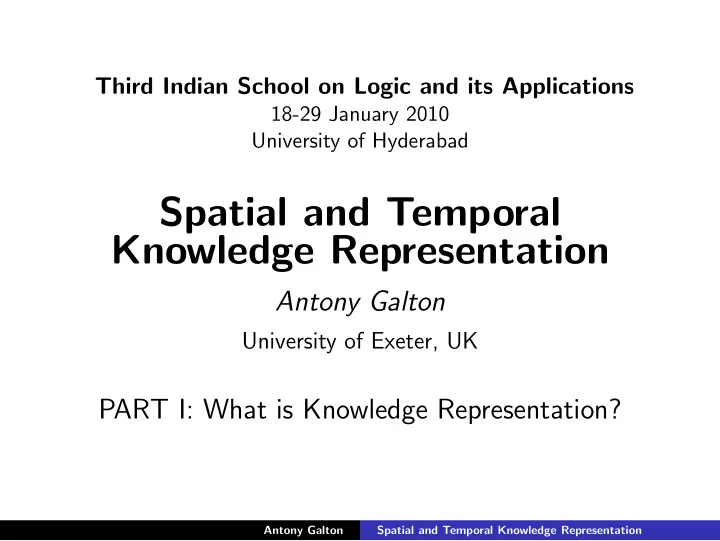 Third Indian School on Logic and its Applications
18-29 January 2010
University of Hyderabad

Spatial and Temporal Knowledge Representation

Antony Galton

University of Exeter, UK

PART I: What is Knowledge Representation?

Antony Galton Spatial and Temporal Knowledge Representation